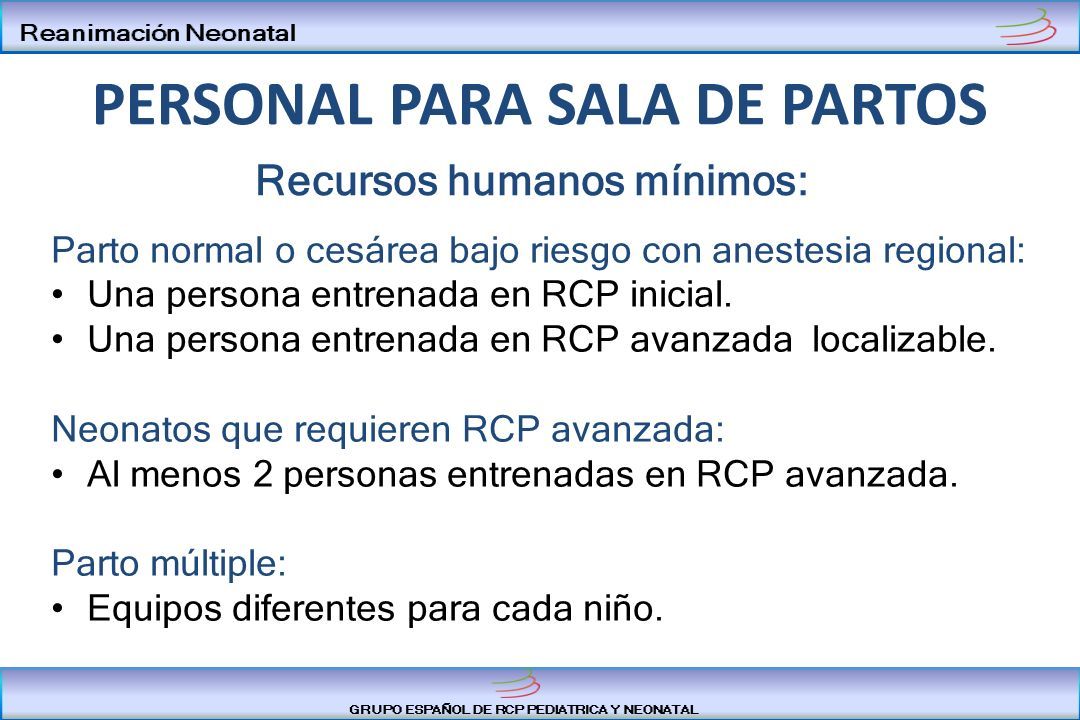 Reanimación Neonatal

PERSONAL PARA SALA DE PARTOS

Recursos humanos mínimos:

Parto normal o cesárea bajo riesgo con anestesia regional:
• Una persona entrenada en RCP inicial.
• Una persona entrenada en RCP avanzada localizable.

Neonatos que requieren RCP avanzada:
• Al menos 2 personas entrenadas en RCP avanzada.

Parto múltiple:
• Equipos diferentes para cada niño.

GRUPO ESPAÑOL DE RCP PEDIATRICA Y NEONATAL